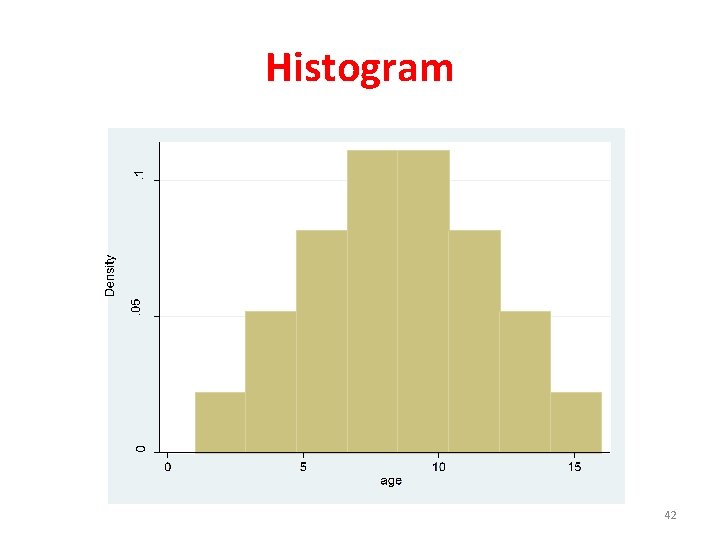 Histogram

Density

.1

.05

0

0

5

10

15

age

42